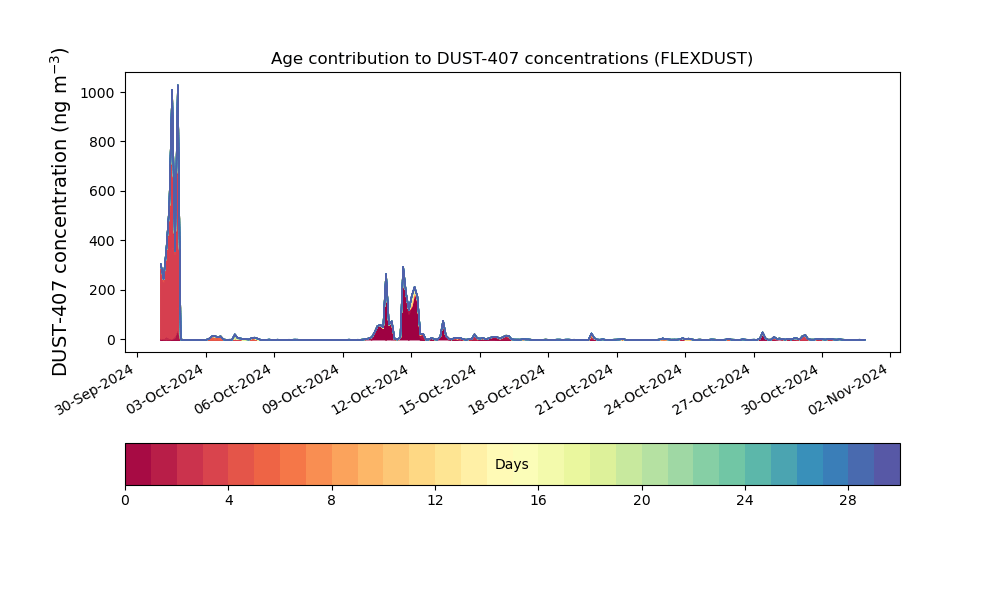 Age contribution to DUST-407 concentrations (FLEXDUST)

DUST-407 concentration (ng m$^{-3}$)

1000
800
600
400
200
0

30-Sep-2024
03-Oct-2024
06-Oct-2024
09-Oct-2024
12-Oct-2024
15-Oct-2024
18-Oct-2024
21-Oct-2024
24-Oct-2024
27-Oct-2024
30-Oct-2024
02-Nov-2024

Days

0
4
8
12
16
20
24
28